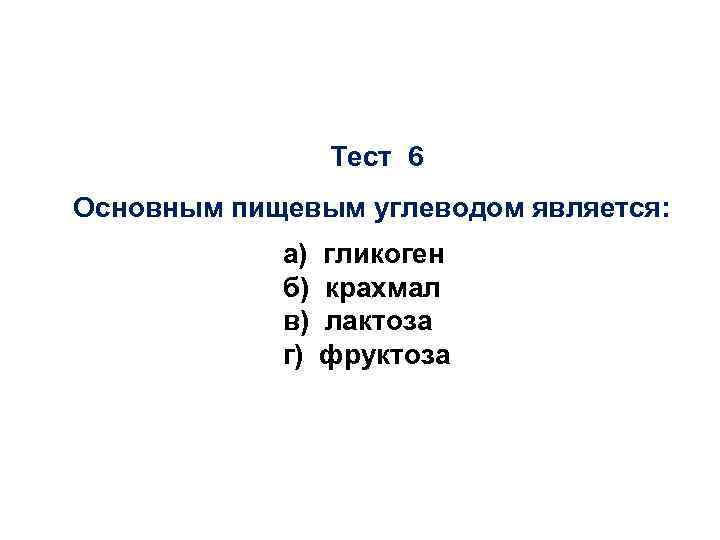 Тест 6

Основным пищевым углеводом является:

а) гликоген
б) крахмал
в) лактоза
г) фруктоза